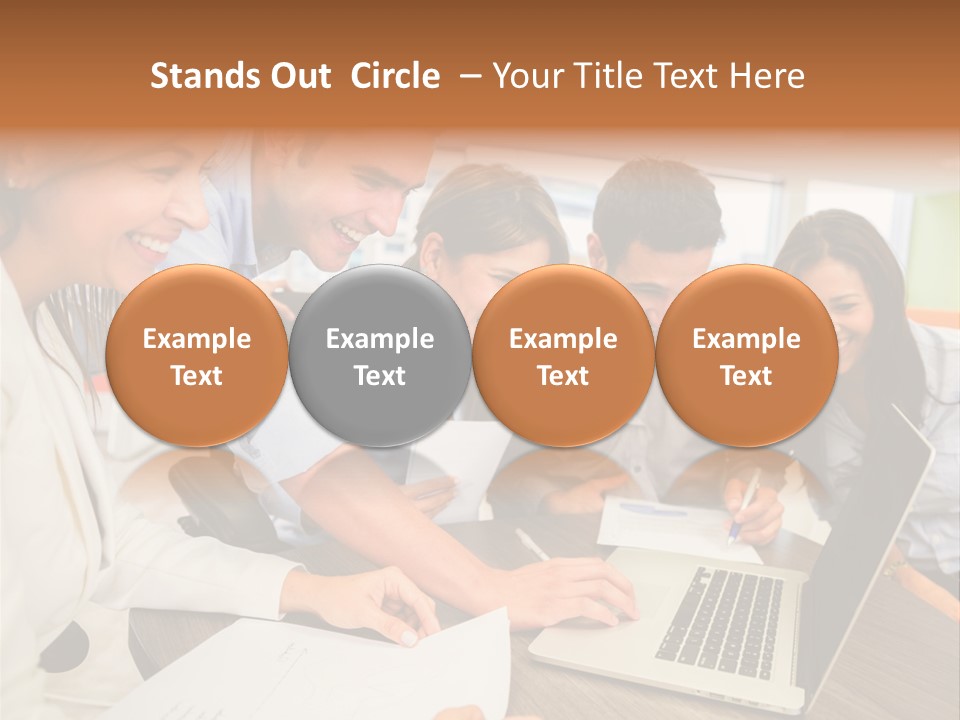 Stands Out Circle – Your Title Text Here

Example Text

Example Text

Example Text

Example Text